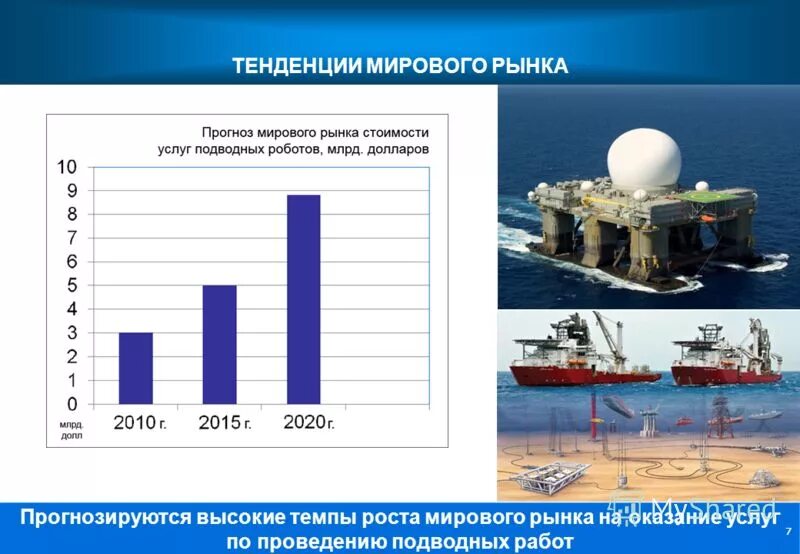 ТЕНДЕНЦИИ МИРОВОГО РЫНКА

Прогноз мирового рынка стоимости услуг подводных роботов, млрд. долларов

10
9
8
7
6
5
4
3
2
1
0

млрд. долл

2010 г.
2015 г.
2020 г.

MyShared

Прогнозируются высокие темпы роста мирового рынка на оказание услуг по проведению подводных работ

7